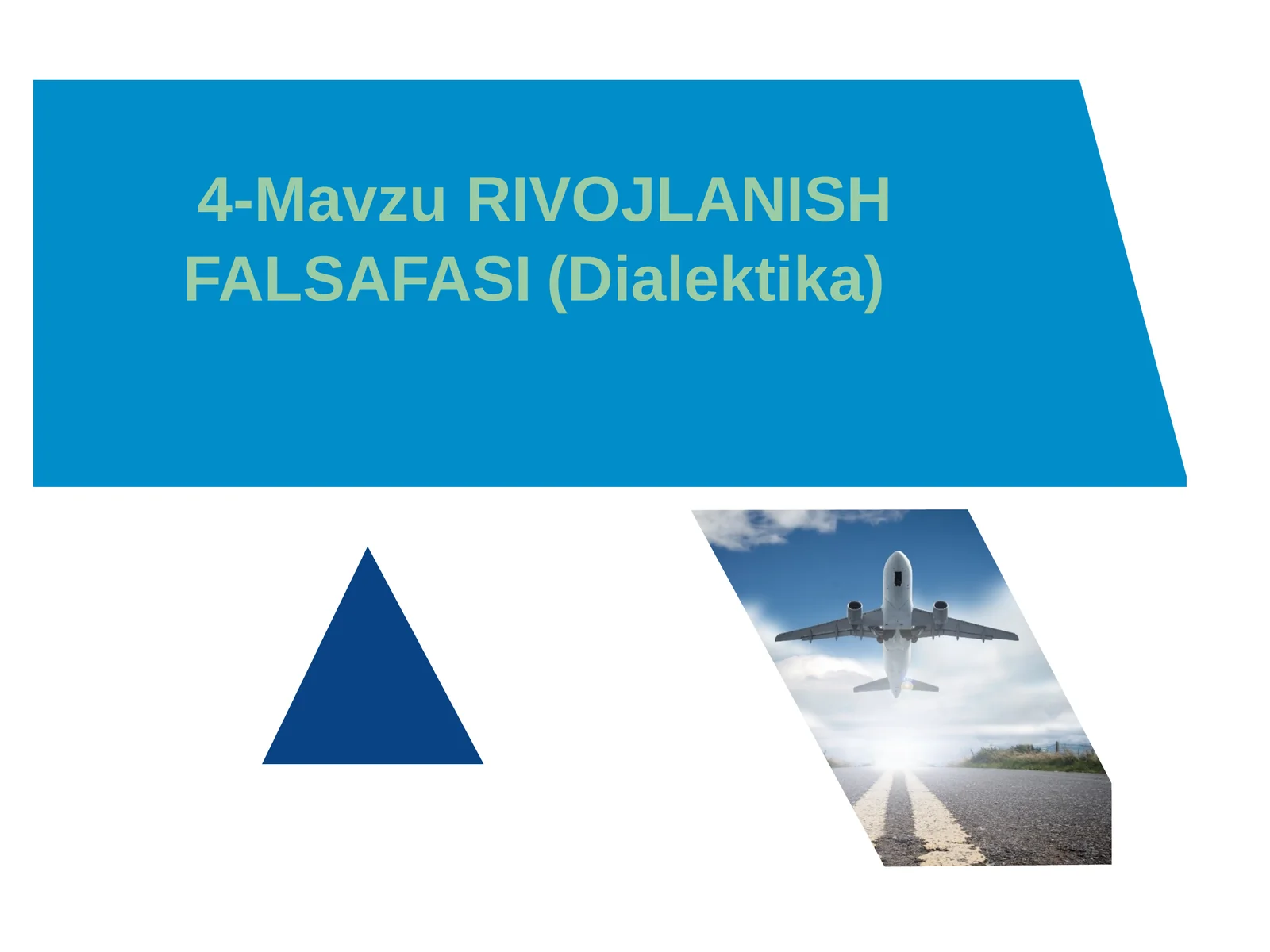 4-Mavzu RIVOJLANISH FALSAFASI (Dialektika)